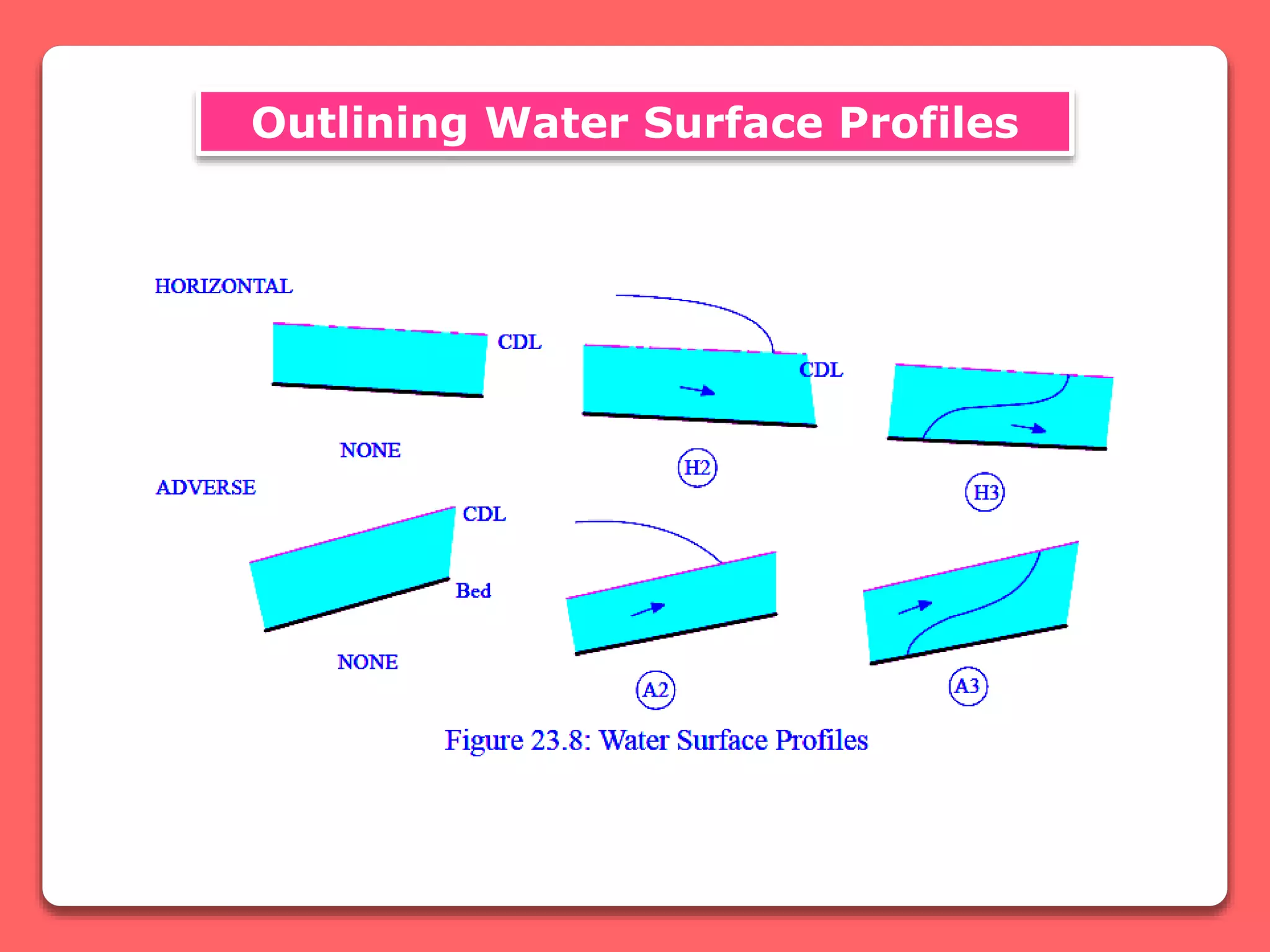 Outlining Water Surface Profiles

HORIZONTAL

CDL

CDL

NONE

H2

H3

ADVERSE

CDL

Bed

NONE

A2

A3

Figure 23.8: Water Surface Profiles